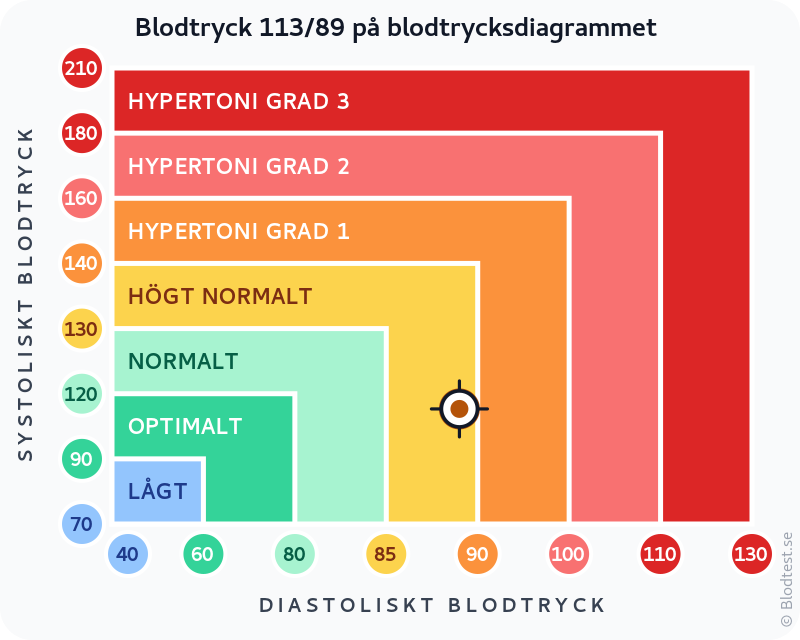 Blodtryck 113/89 på blodtrycksdiagrammet

SYSTOLISKT BLODTRYCK

210
180
160
140
130
120
90
70

HYPERTONI GRAD 3
HYPERTONI GRAD 2
HYPERTONI GRAD 1
HÖGT NORMALT
NORMALT
OPTIMALT
LÅGT

40
60
80
85
90
100
110
130

DIASTOLISKT BLODTRYCK

© Blodtest.se